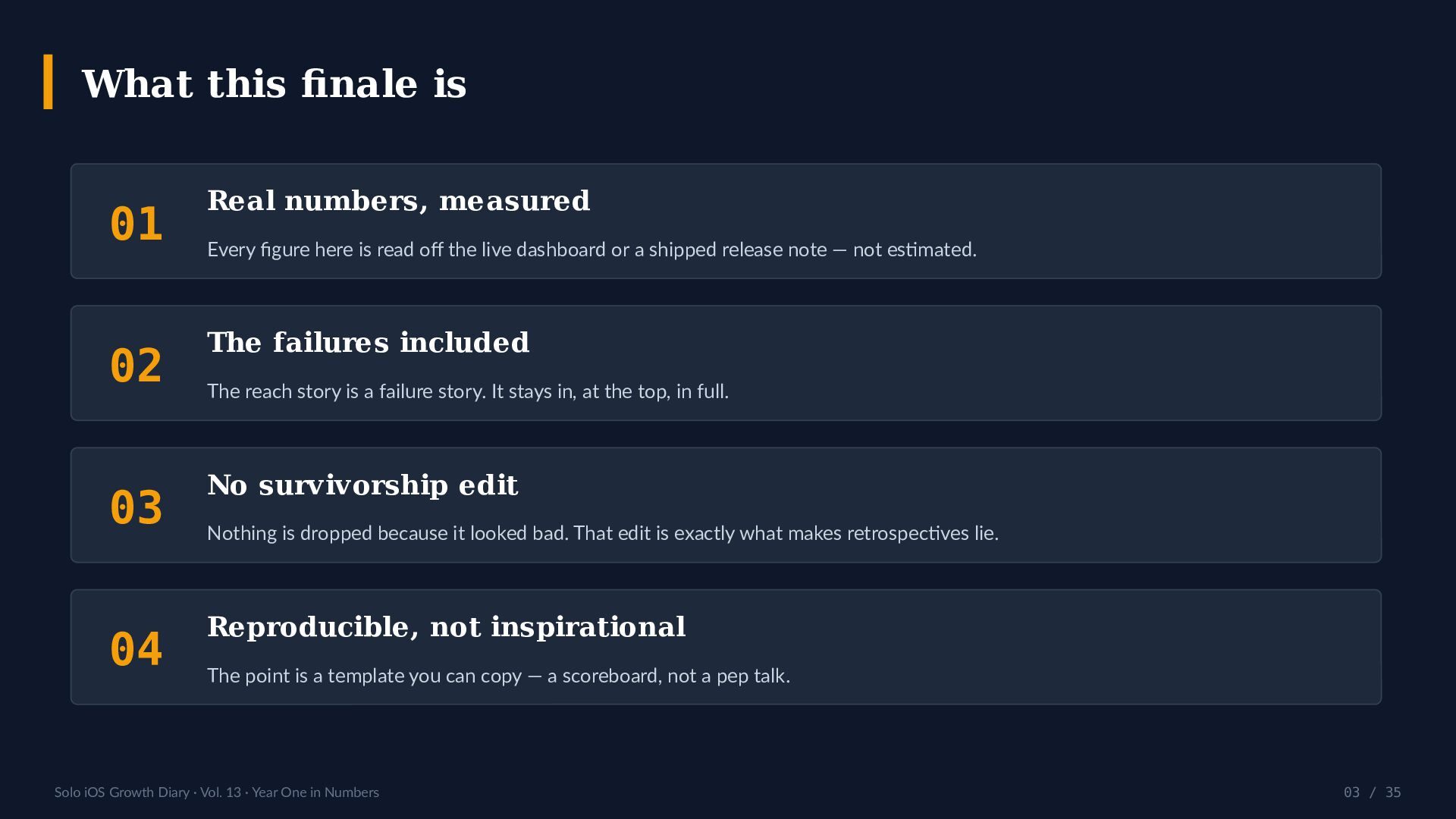 What this finale is

01
Real numbers, measured
Every figure here is read off the live dashboard or a shipped release note — not estimated.

02
The failures included
The reach story is a failure story. It stays in, at the top, in full.

03
No survivorship edit
Nothing is dropped because it looked bad. That edit is exactly what makes retrospectives lie.

04
Reproducible, not inspirational
The point is a template you can copy — a scoreboard, not a pep talk.

Solo iOS Growth Diary · Vol. 13 · Year One in Numbers

03 / 35